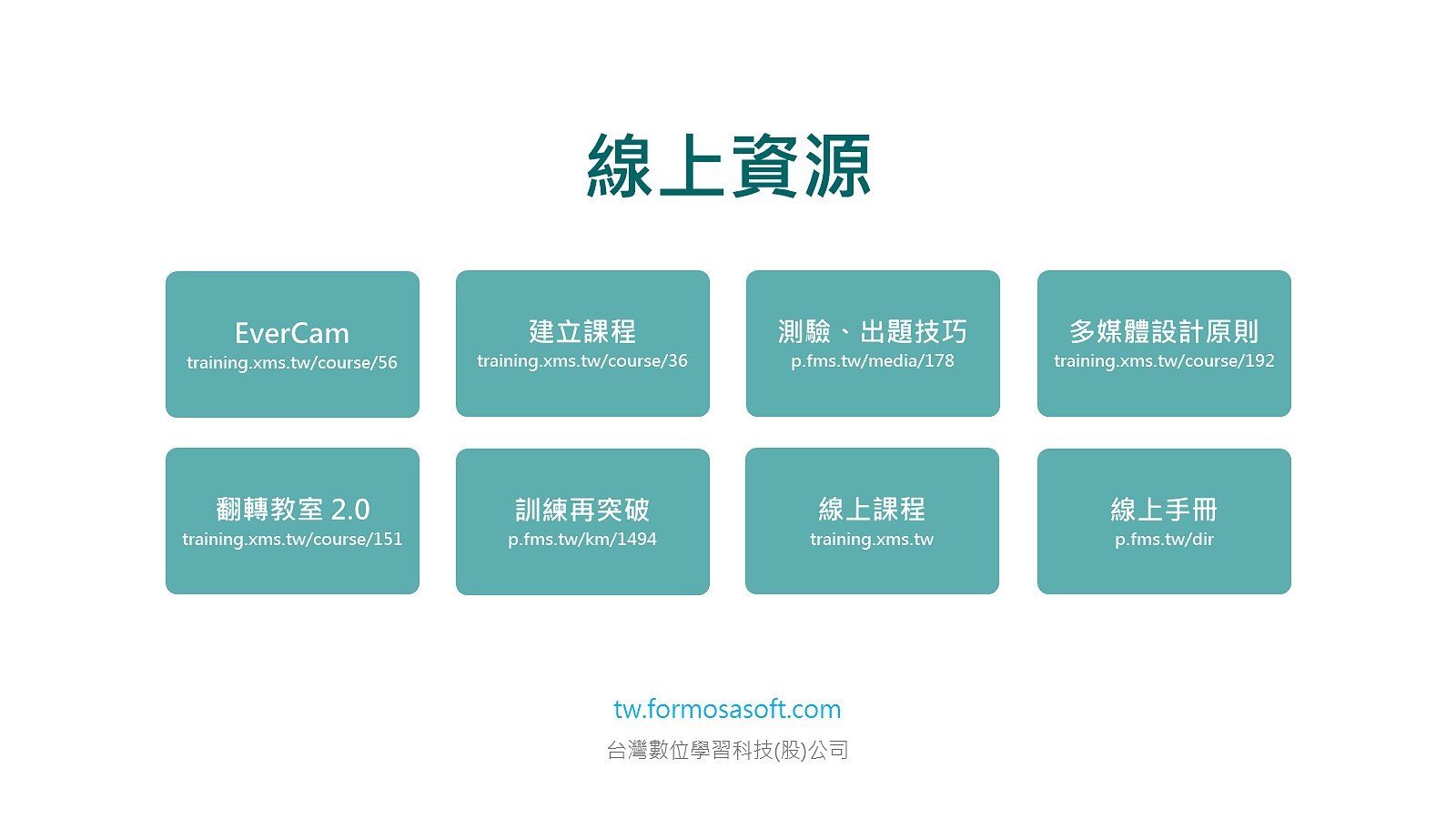 線上資源

EverCam
training.xms.tw/course/56

建立課程
training.xms.tw/course/36

測驗、出題技巧
p.fms.tw/media/178

多媒體設計原則
training.xms.tw/course/192

翻轉教室 2.0
training.xms.tw/course/151

訓練再突破
p.fms.tw/km/1494

線上課程
training.xms.tw

線上手冊
p.fms.tw/dir

tw.formosasoft.com
台灣數位學習科技(股)公司